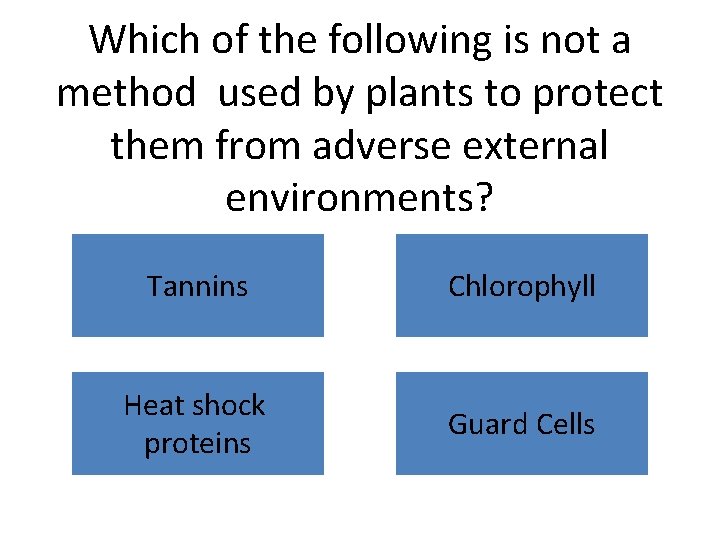 Which of the following is not a method used by plants to protect them from adverse external environments?

Tannins

Chlorophyll

Heat shock proteins

Guard Cells